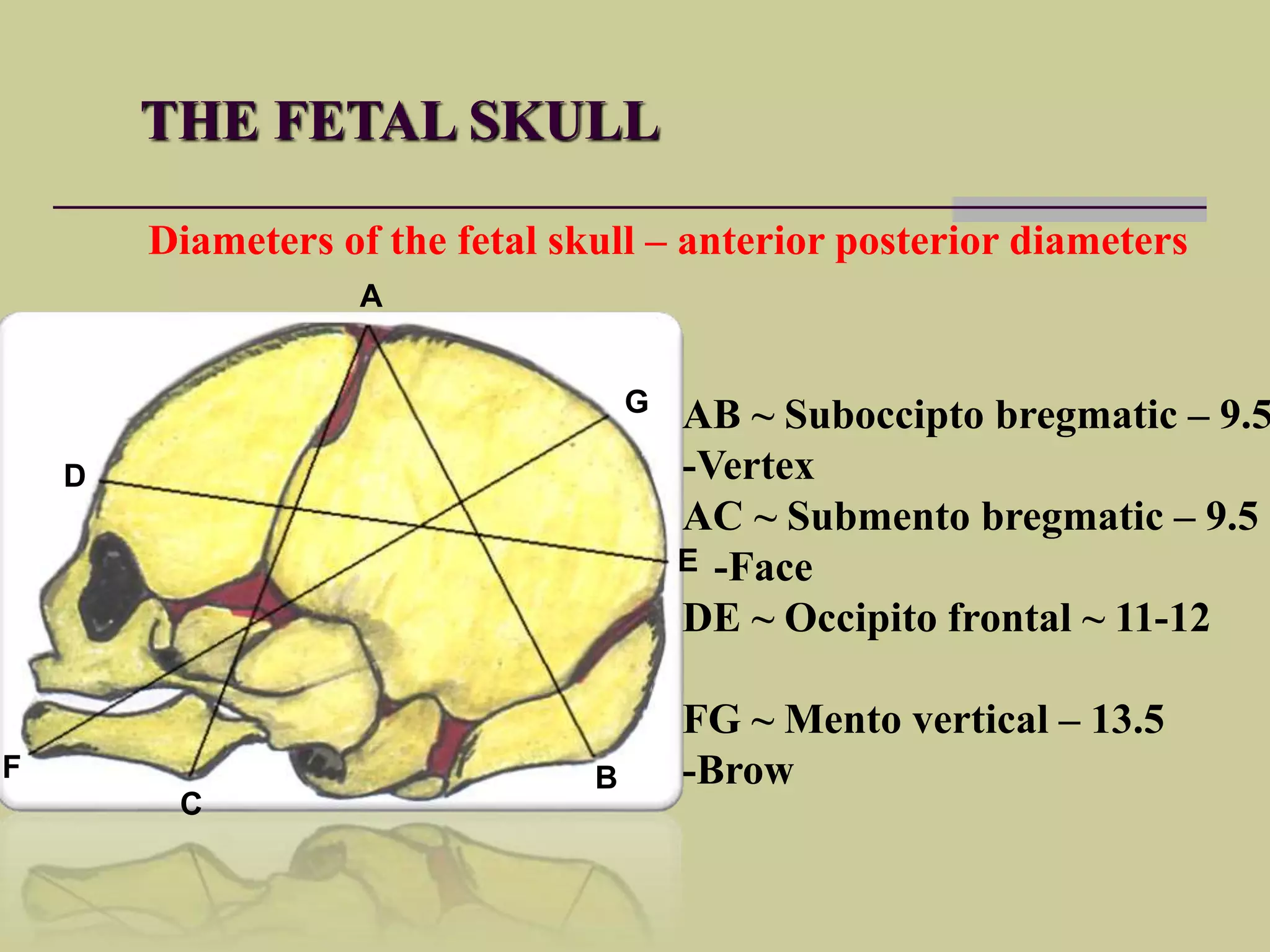 THE FETAL SKULL

Diameters of the fetal skull – anterior posterior diameters

A

G

D

E

F

C

B

AB ~ Suboccipto bregmatic – 9.5
-Vertex

AC ~ Submento bregmatic – 9.5
-Face

DE ~ Occipito frontal ~ 11-12

FG ~ Mento vertical – 13.5
-Brow